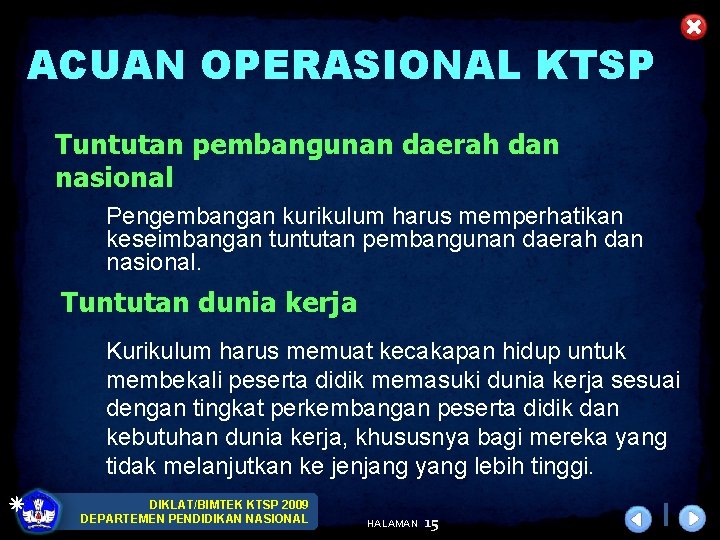 ACUAN OPERASIONAL KTSP

Tuntutan pembangunan daerah dan nasional

Pengembangan kurikulum harus memperhatikan keseimbangan tuntutan pembangunan daerah dan nasional.

Tuntutan dunia kerja

Kurikulum harus memuat kecakapan hidup untuk membekali peserta didik memasuki dunia kerja sesuai dengan tingkat perkembangan peserta didik dan kebutuhan dunia kerja, khususnya bagi mereka yang tidak melanjutkan ke jenjang yang lebih tinggi.

DIKLAT/BIMTEK KTSP 2009
DEPARTEMEN PENDIDIKAN NASIONAL

HALAMAN 15